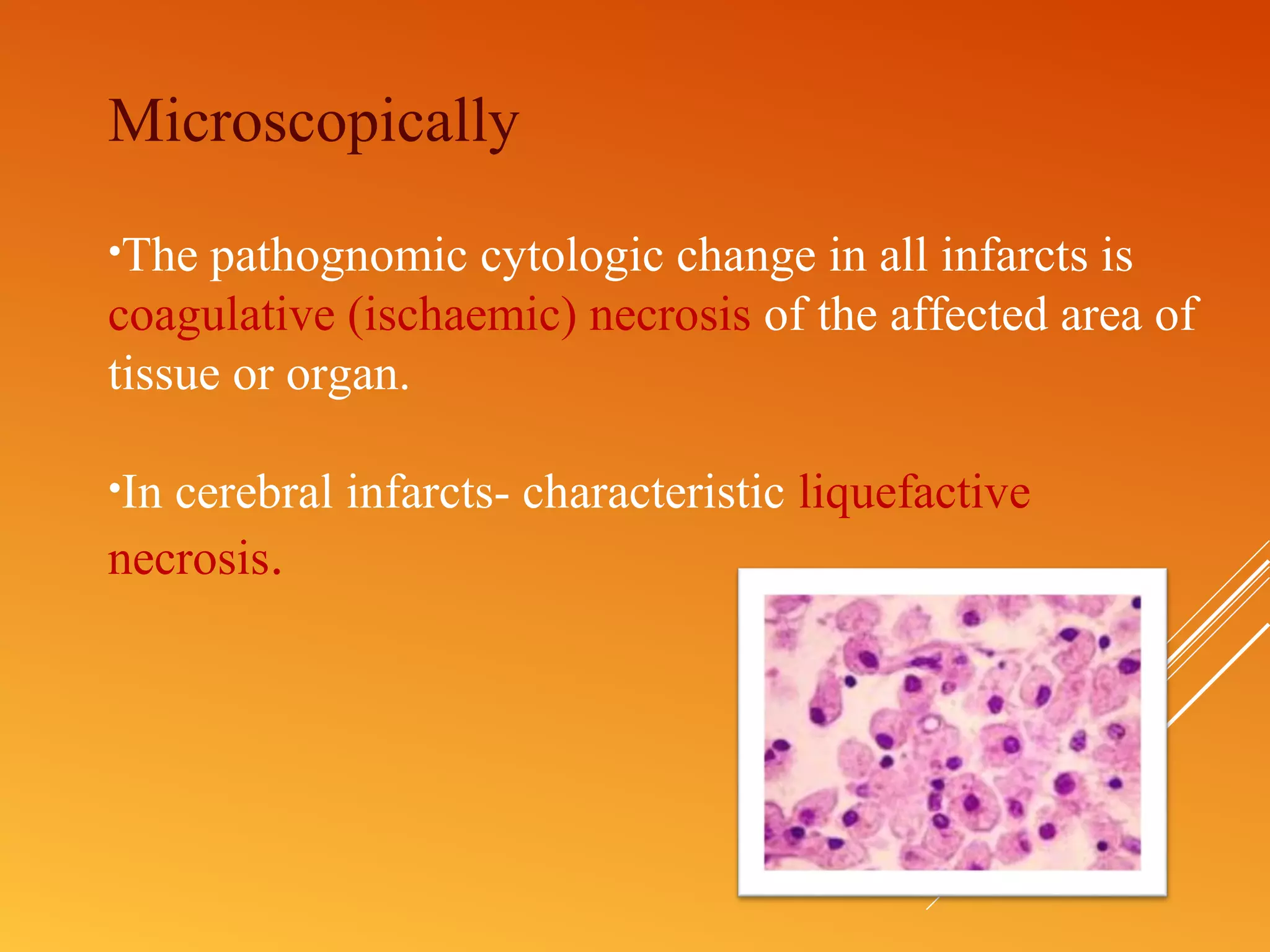 Microscopically

•The pathognomic cytologic change in all infarcts is coagulative (ischaemic) necrosis of the affected area of tissue or organ.

•In cerebral infarcts- characteristic liquefactive necrosis.